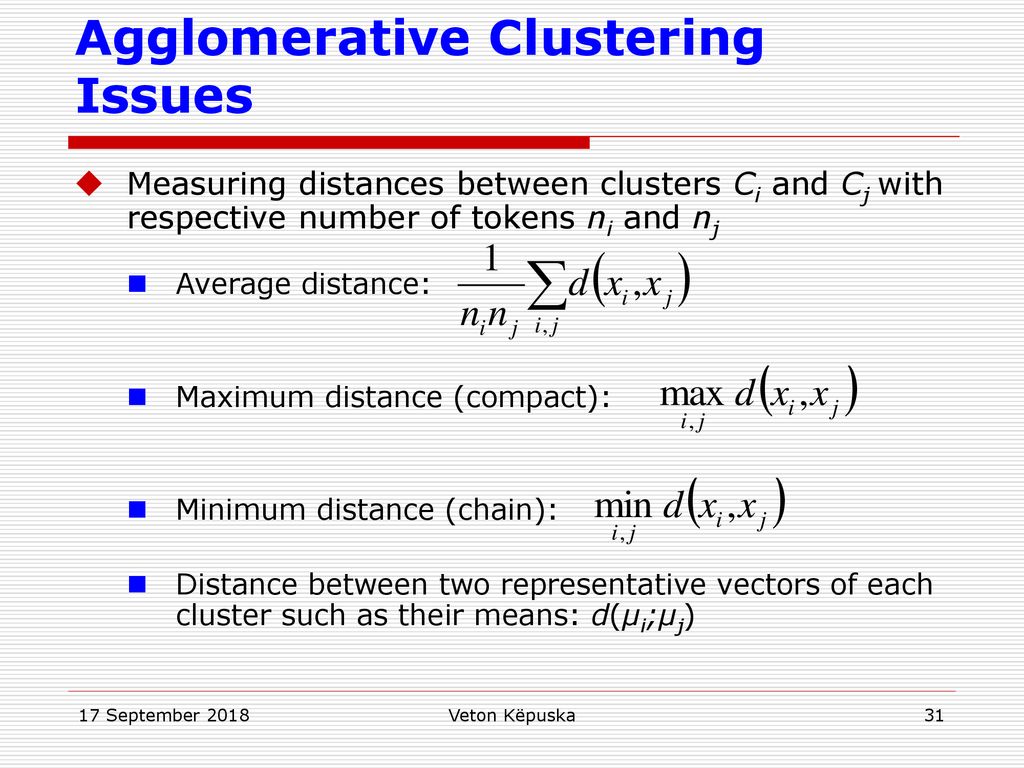 Agglomerative Clustering Issues

Measuring distances between clusters $C_i$ and $C_j$ with respective number of tokens $n_i$ and $n_j$

Average distance: $\frac{1}{n_i n_j}\sum_{i,j} d(x_i, x_j)$

Maximum distance (compact): $\max_{i,j} d(x_i, x_j)$

Minimum distance (chain): $\min_{i,j} d(x_i, x_j)$

Distance between two representative vectors of each cluster such as their means: $d(\mu_i;\mu_j)$

17 September 2018

Veton Këpuska

31